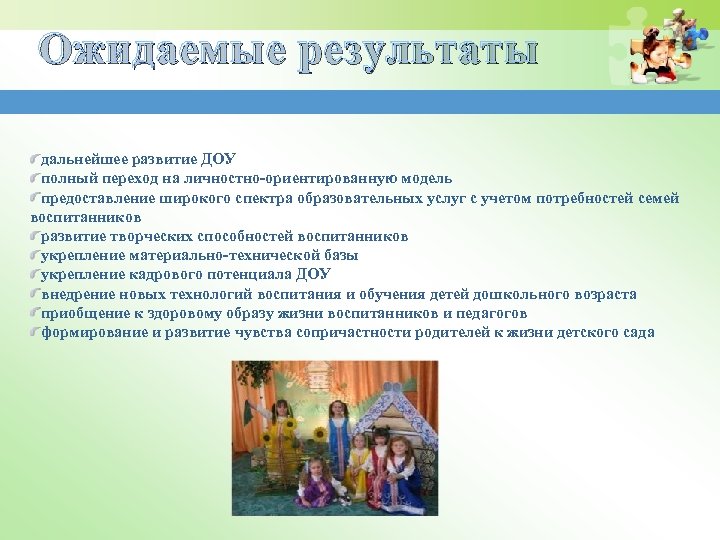 Ожидаемые результаты

дальнейшее развитие ДОУ
полный переход на личностно-ориентированную модель
предоставление широкого спектра образовательных услуг с учетом потребностей семей воспитанников
развитие творческих способностей воспитанников
укрепление материально-технической базы
укрепление кадрового потенциала ДОУ
внедрение новых технологий воспитания и обучения детей дошкольного возраста
приобщение к здоровому образу жизни воспитанников и педагогов
формирование и развитие чувства сопричастности родителей к жизни детского сада